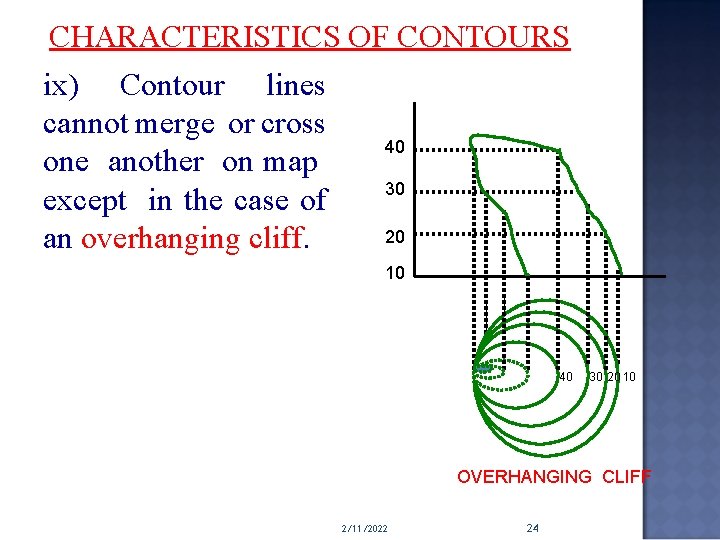 CHARACTERISTICS OF CONTOURS

ix) Contour lines cannot merge or cross one another on map except in the case of an overhanging cliff.

40
30
20
10

40 30 20 10

OVERHANGING CLIFF

2/11/2022

24